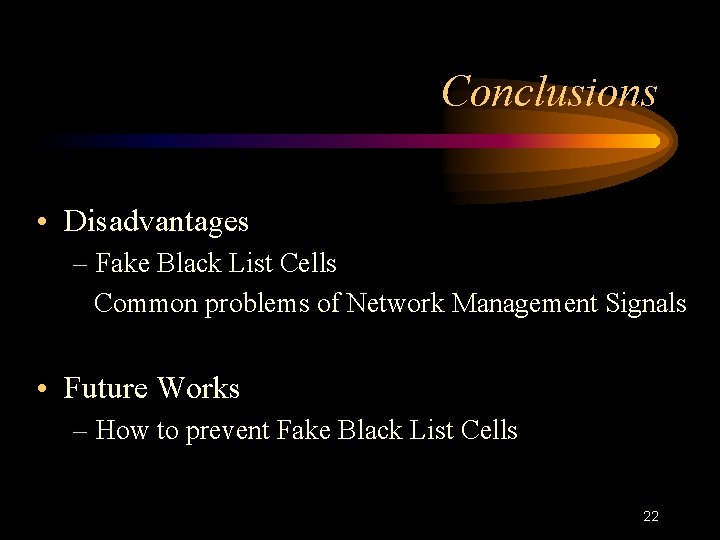 Conclusions

• Disadvantages
– Fake Black List Cells
Common problems of Network Management Signals

• Future Works
– How to prevent Fake Black List Cells

22